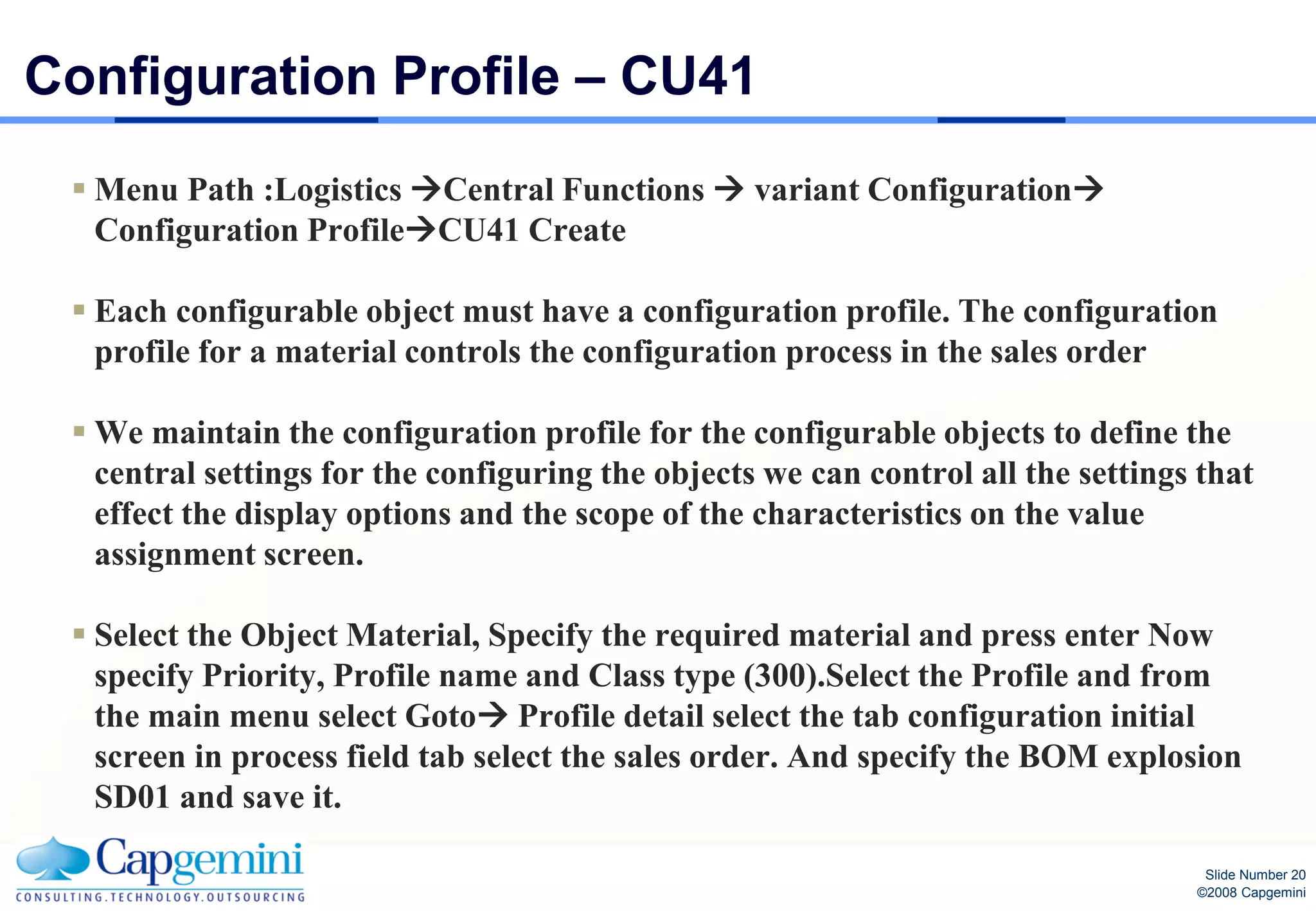 Configuration Profile – CU41

▪ Menu Path :Logistics →Central Functions → variant Configuration→ Configuration Profile→CU41 Create

▪ Each configurable object must have a configuration profile. The configuration profile for a material controls the configuration process in the sales order

▪ We maintain the configuration profile for the configurable objects to define the central settings for the configuring the objects we can control all the settings that effect the display options and the scope of the characteristics on the value assignment screen.

▪ Select the Object Material, Specify the required material and press enter Now specify Priority, Profile name and Class type (300).Select the Profile and from the main menu select Goto→ Profile detail select the tab configuration initial screen in process field tab select the sales order. And specify the BOM explosion SD01 and save it.

Capgemini
CONSULTING.TECHNOLOGY.OUTSOURCING

Slide Number 20
©2008 Capgemini